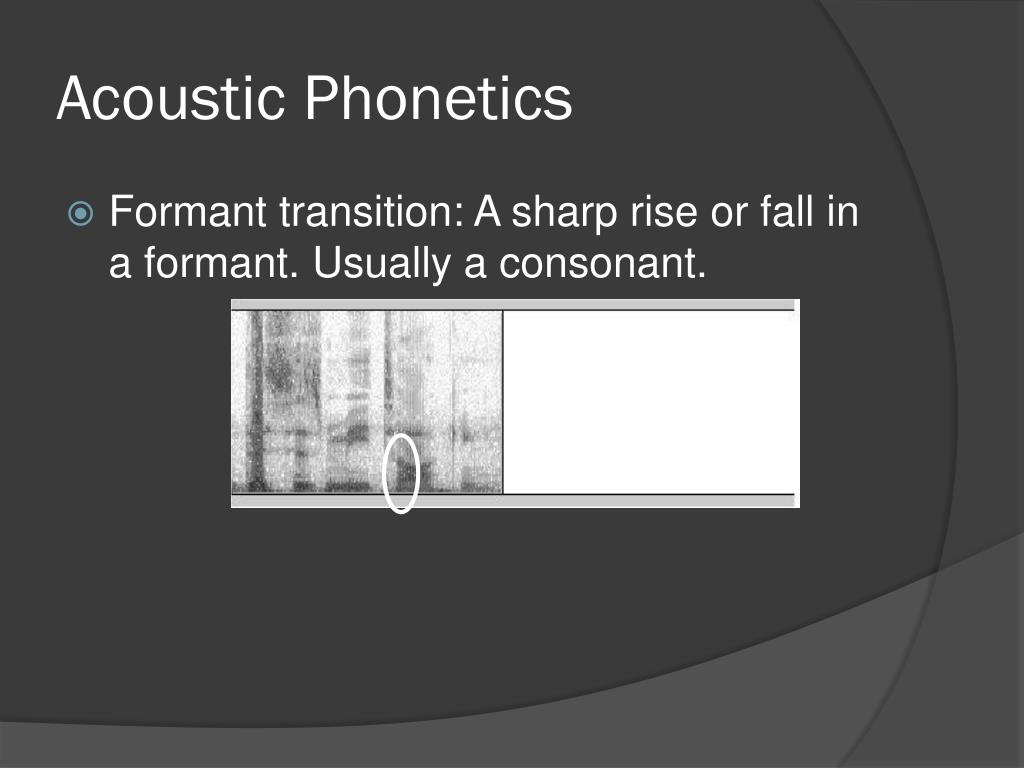 Acoustic Phonetics

Formant transition: A sharp rise or fall in a formant. Usually a consonant.